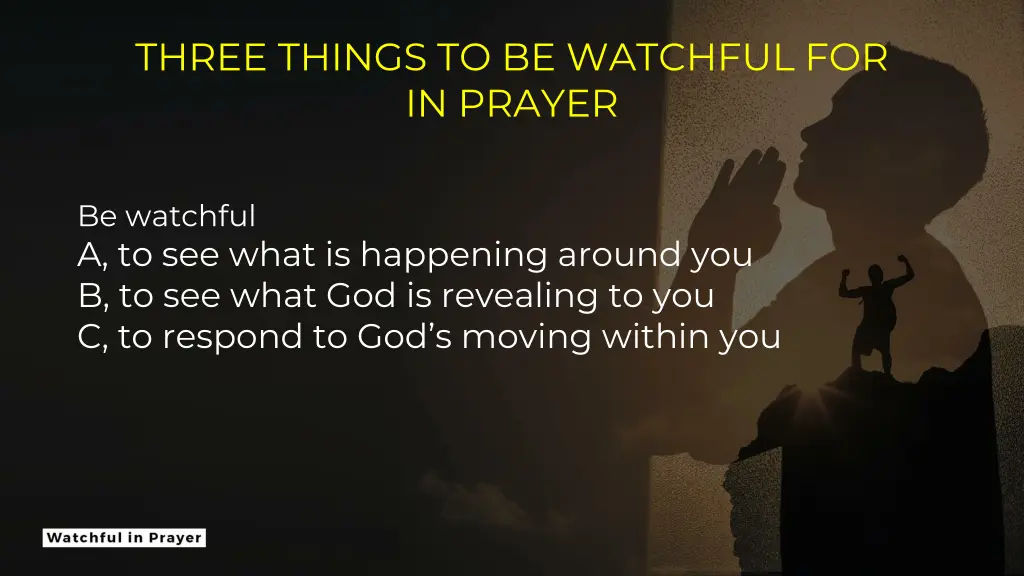 THREE THINGS TO BE WATCHFUL FOR IN PRAYER

Be watchful
A, to see what is happening around you
B, to see what God is revealing to you
C, to respond to God's moving within you

Watchful in Prayer